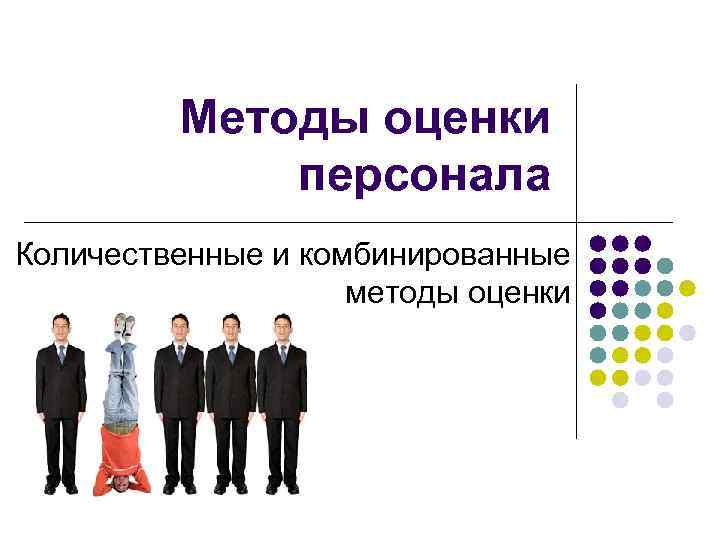 Методы оценки персонала

Количественные и комбинированные методы оценки